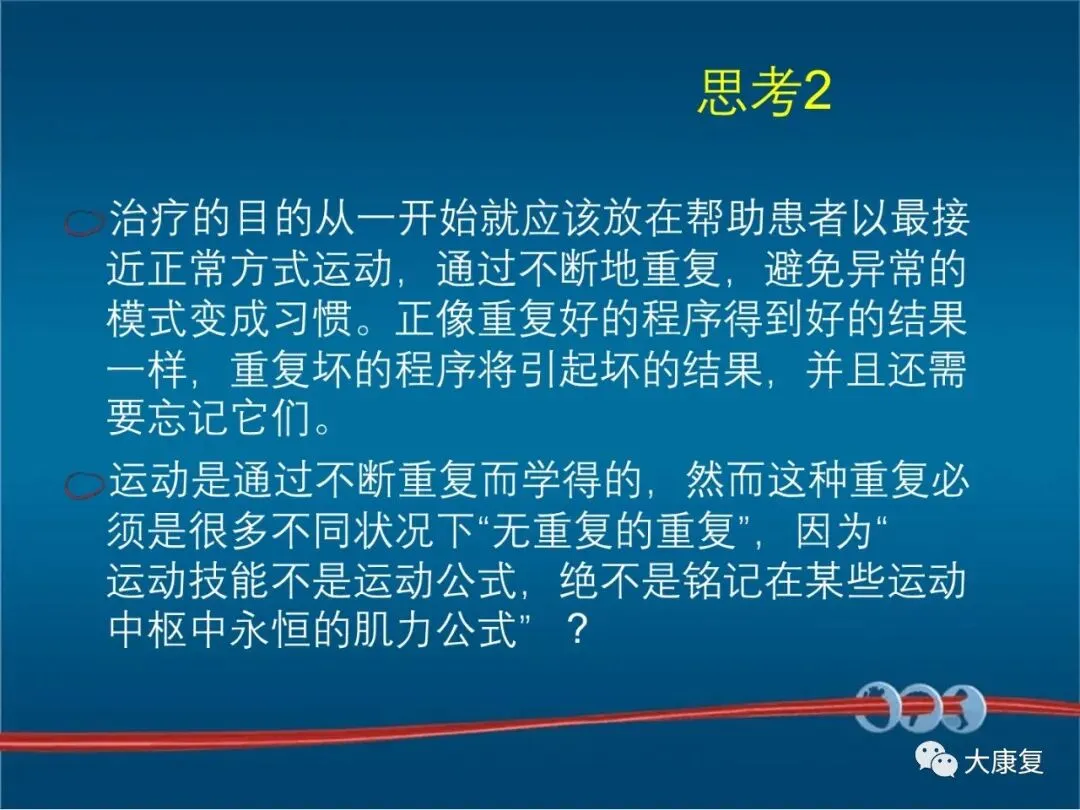 思考2

治疗的目的从一开始就应该放在帮助患者以最接近正常方式运动，通过不断地重复，避免异常的模式变成习惯。正像重复好的程序得到好的结果一样，重复坏的程序将引起坏的结果，并且还需要忘记它们。

运动是通过不断重复而学得的，然而这种重复必须是很多不同状况下“无重复的重复”，因为“运动技能不是运动公式，绝不是铭记在某些运动中枢中永恒的肌力公式” ？

大康复